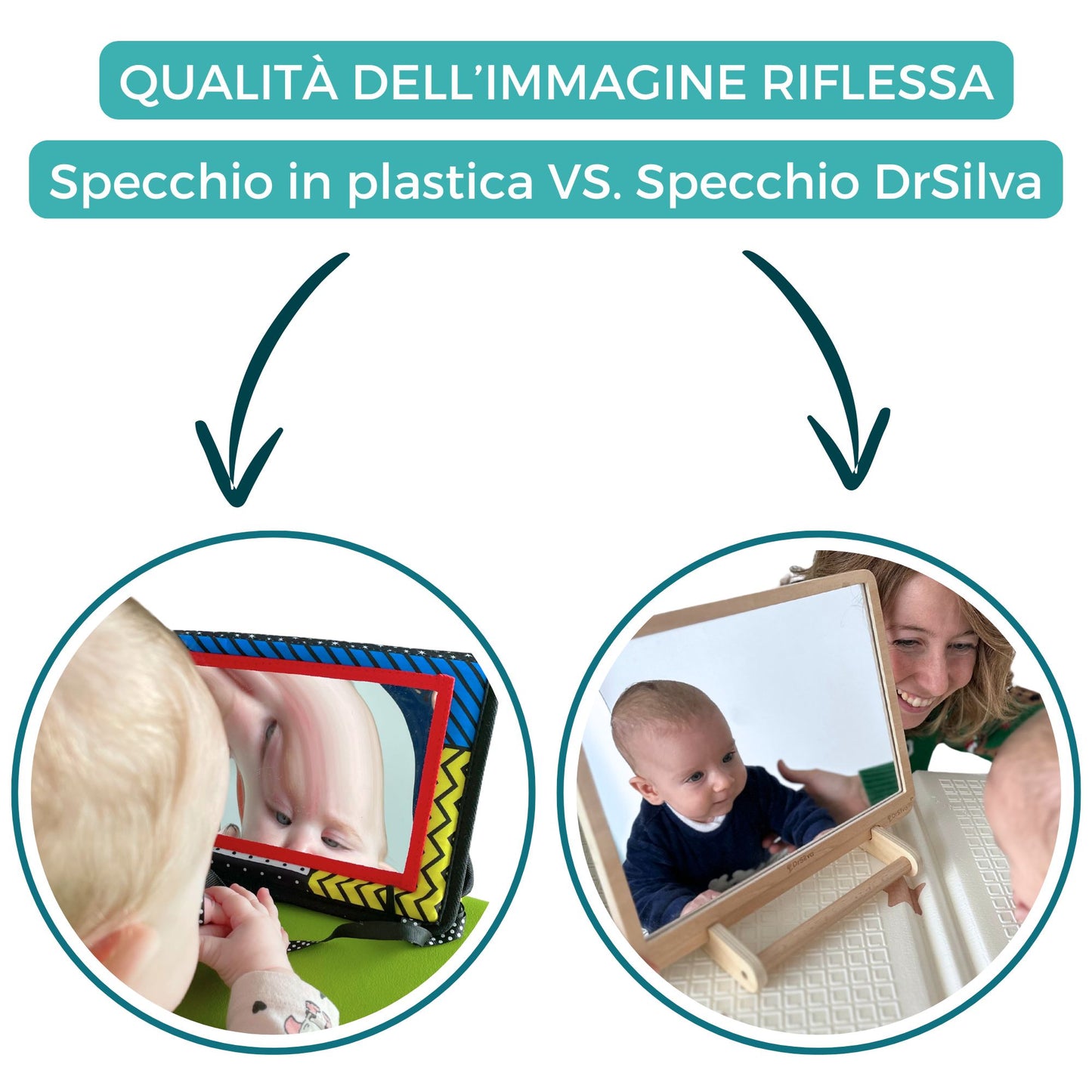 QUALITÀ DELL'IMMAGINE RIFLESSA

Specchio in plastica VS. Specchio DrSilva

DrSilva

DrSilva